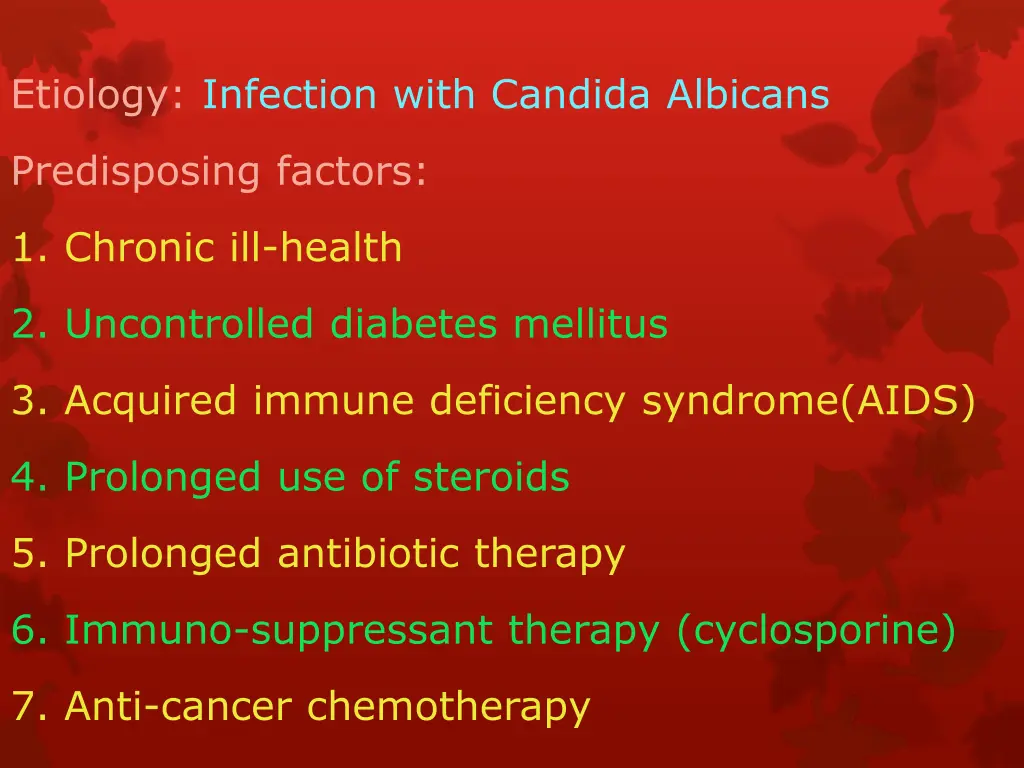 Etiology: Infection with Candida Albicans

Predisposing factors:

1. Chronic ill-health

2. Uncontrolled diabetes mellitus

3. Acquired immune deficiency syndrome(AIDS)

4. Prolonged use of steroids

5. Prolonged antibiotic therapy

6. Immuno-suppressant therapy (cyclosporine)

7. Anti-cancer chemotherapy